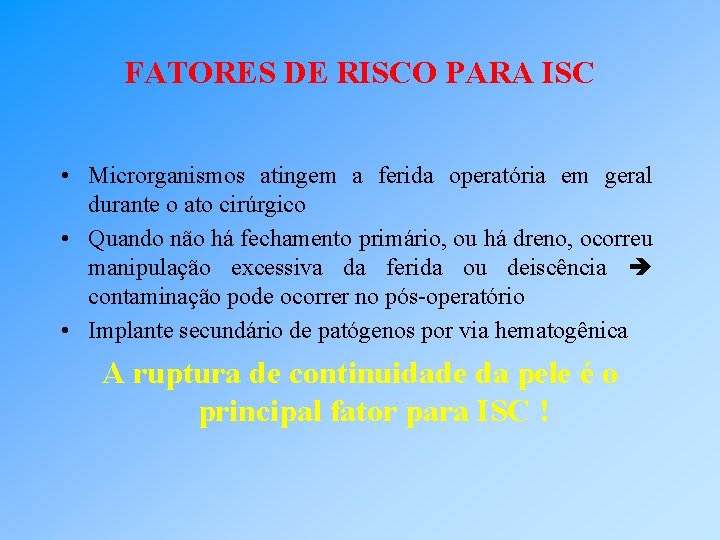 FATORES DE RISCO PARA ISC

• Microrganismos atingem a ferida operatória em geral durante o ato cirúrgico
• Quando não há fechamento primário, ou há dreno, ocorreu manipulação excessiva da ferida ou deiscência ➔ contaminação pode ocorrer no pós-operatório
• Implante secundário de patógenos por via hematogênica

A ruptura de continuidade da pele é o principal fator para ISC !